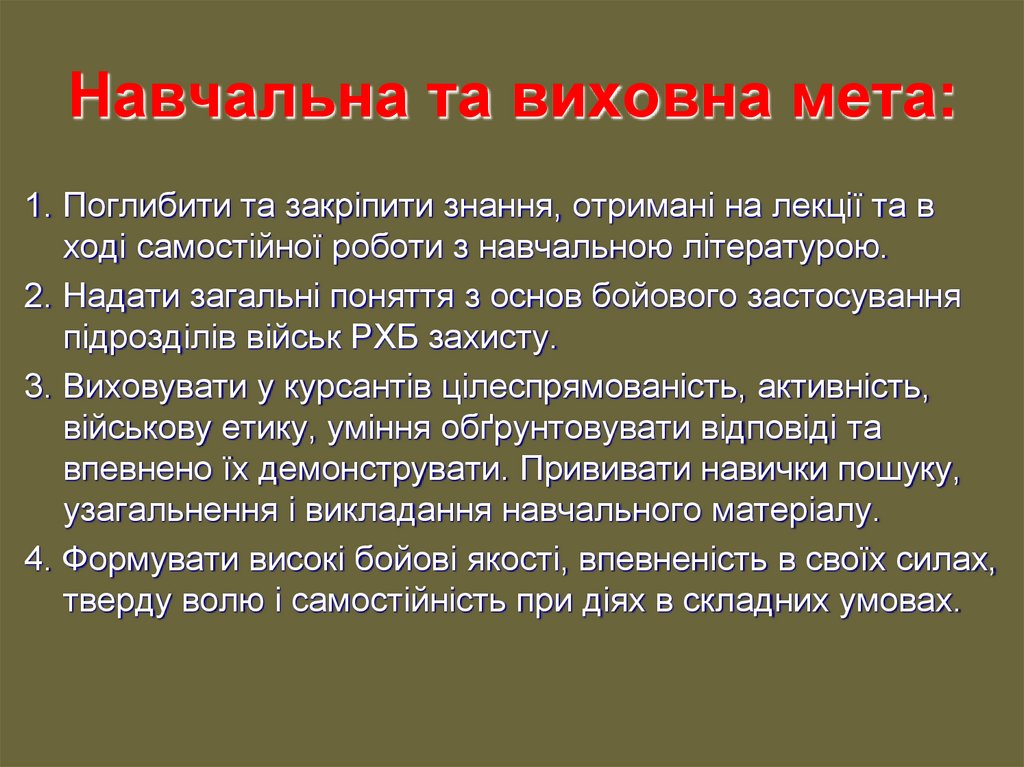 Навчальна та виховна мета:

1. Поглибити та закріпити знання, отримані на лекції та в ході самостійної роботи з навчальною літературою.

2. Надати загальні поняття з основ бойового застосування підрозділів військ РХБ захисту.

3. Виховувати у курсантів цілеспрямованість, активність, військову етику, уміння обґрунтовувати відповіді та впевнено їх демонструвати. Прививати навички пошуку, узагальнення і викладання навчального матеріалу.

4. Формувати високі бойові якості, впевненість в своїх силах, тверду волю і самостійність при діях в складних умовах.